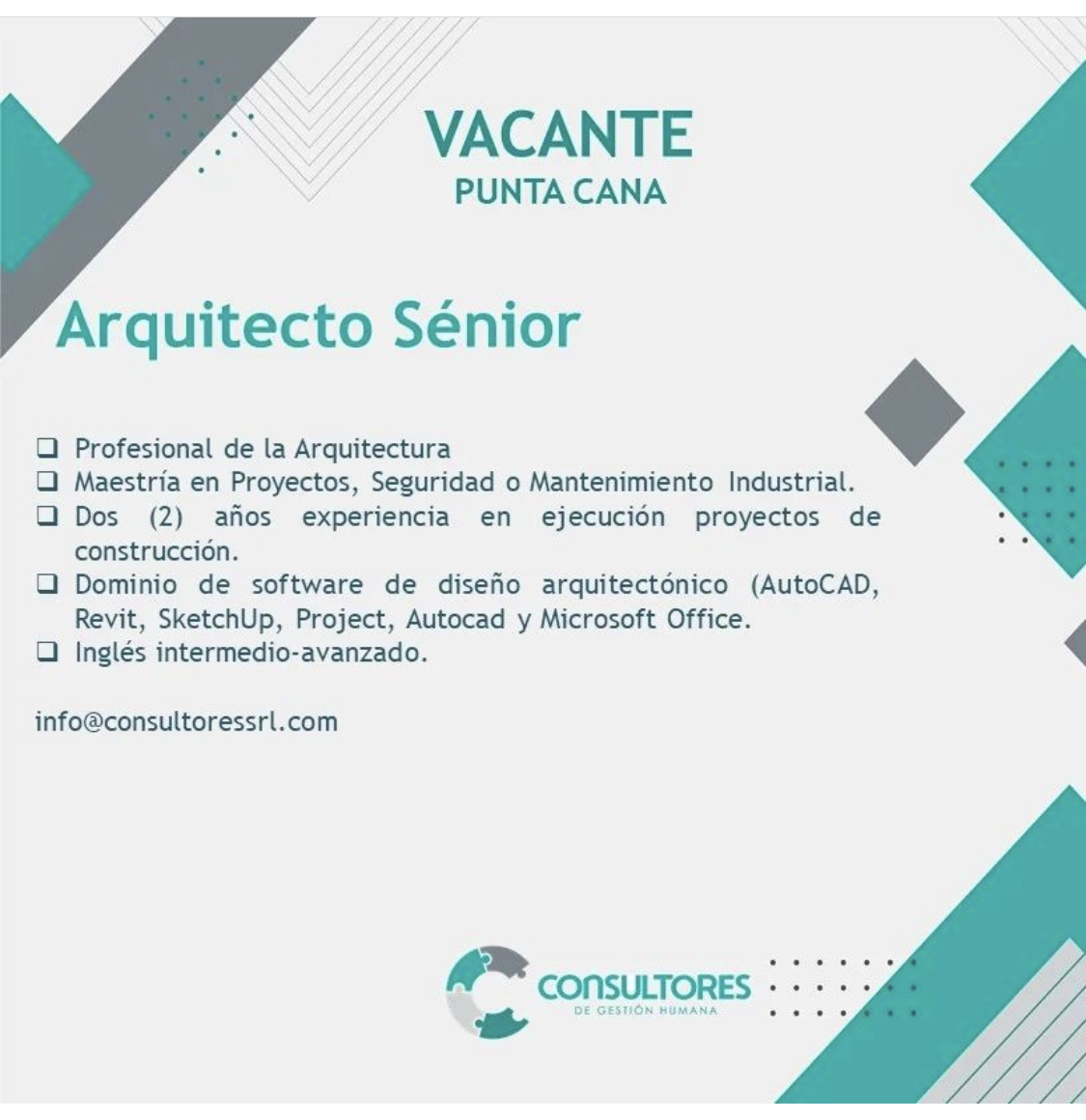 VACANTE
PUNTA CANA

Arquitecto Sénior

❑ Profesional de la Arquitectura
❑ Maestría en Proyectos, Seguridad o Mantenimiento Industrial.
❑ Dos (2) años experiencia en ejecución proyectos de construcción.
❑ Dominio de software de diseño arquitectónico (AutoCAD, Revit, SketchUp, Project, Autocad y Microsoft Office.
❑ Inglés intermedio-avanzado.

info@consultoressrl.com

CONSULTORES
DE GESTIÓN HUMANA